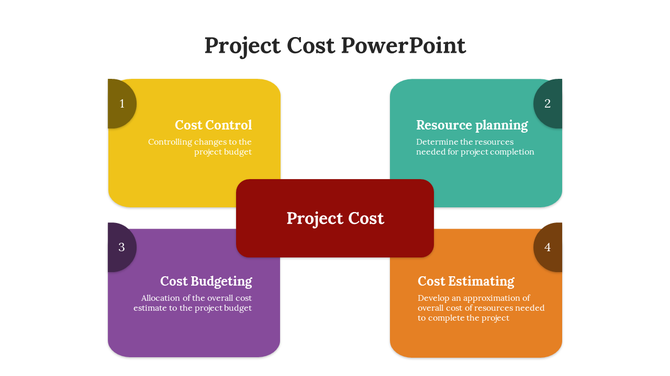 Project Cost PowerPoint

1

Cost Control

Controlling changes to the project budget

2

Resource planning

Determine the resources needed for project completion

Project Cost

3

Cost Budgeting

Allocation of the overall cost estimate to the project budget

4

Cost Estimating

Develop an approximation of overall cost of resources needed to complete the project